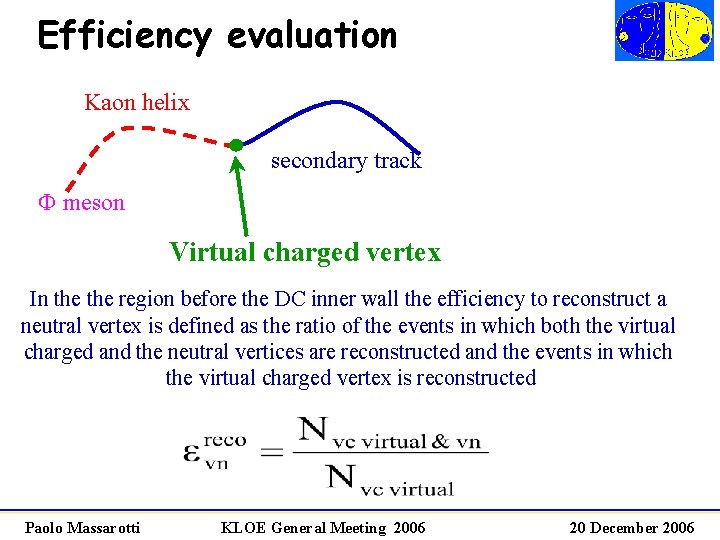 Efficiency evaluation

Kaon helix

secondary track

Φ meson

Virtual charged vertex

In the the region before the DC inner wall the efficiency to reconstruct a neutral vertex is defined as the ratio of the events in which both the virtual charged and the neutral vertices are reconstructed and the events in which the virtual charged vertex is reconstructed

$\varepsilon_{vn}^{reco} = \frac{N_{vc\ virtual\ \&\ vn}}{N_{vc\ virtual}}$

Paolo Massarotti KLOE General Meeting 2006 20 December 2006